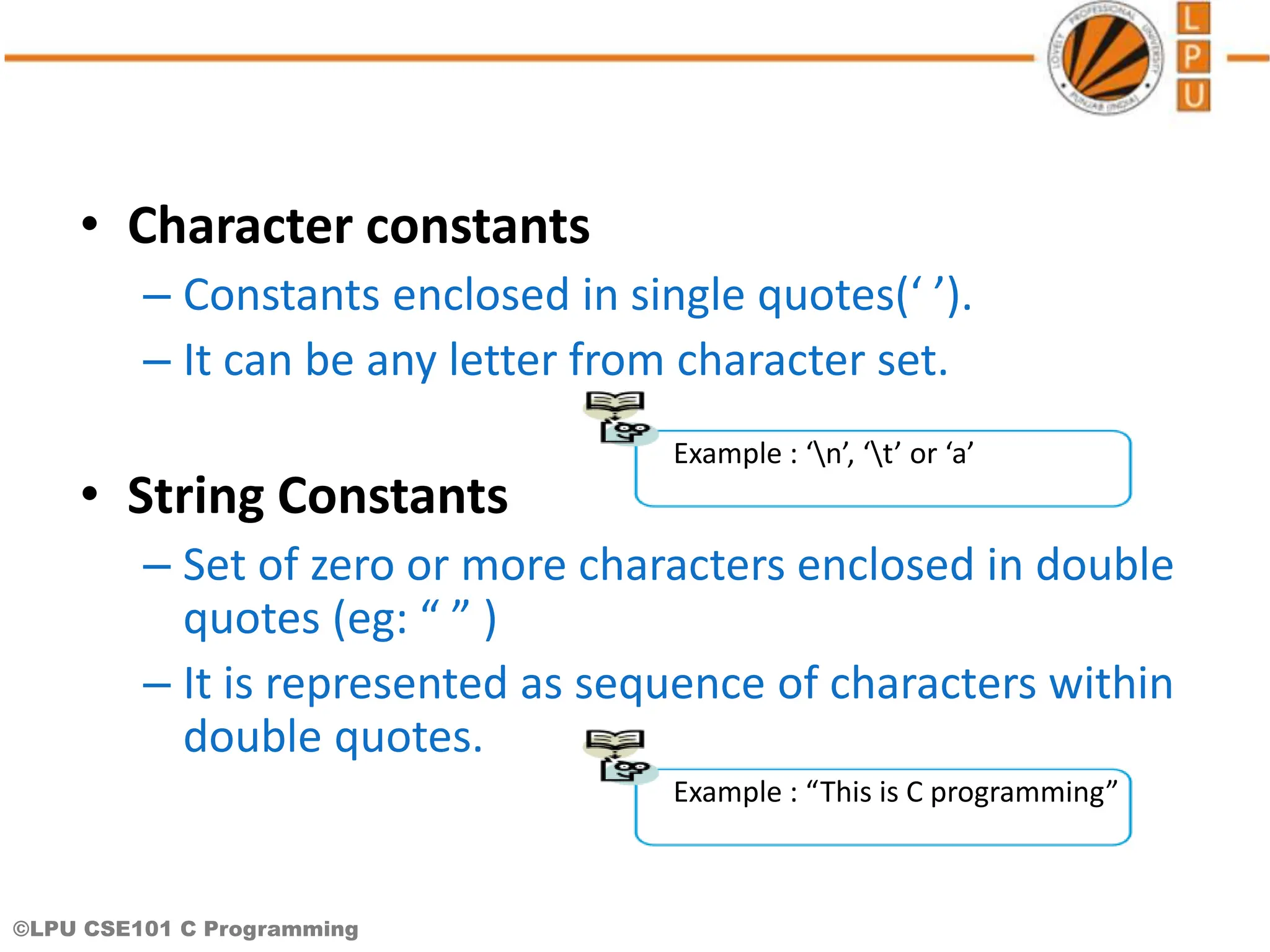 LOVELY PROFESSIONAL UNIVERSITY PUNJAB (INDIA)

L
P
U

• Character constants

– Constants enclosed in single quotes(‘ ’).

– It can be any letter from character set.

Example : ‘\n’, ‘\t’ or ‘a’

• String Constants

– Set of zero or more characters enclosed in double quotes (eg: “ ” )

– It is represented as sequence of characters within double quotes.

Example : “This is C programming”

©LPU CSE101 C Programming